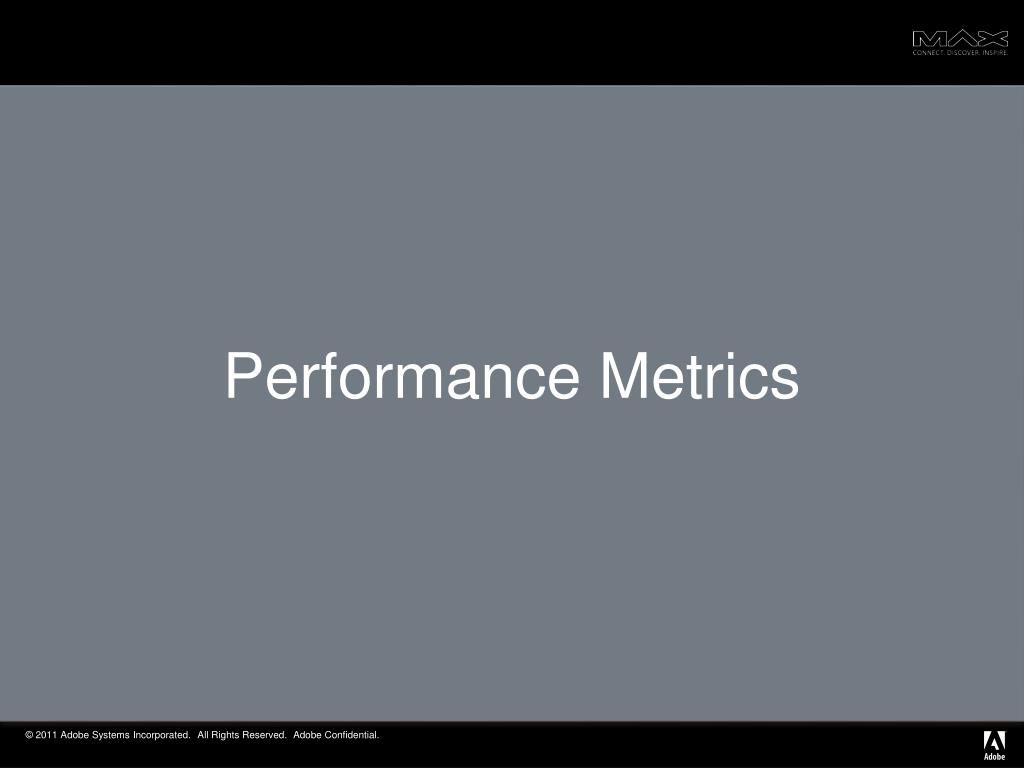 MAX
CONNECT. DISCOVER. INSPIRE.

Performance Metrics

© 2011 Adobe Systems Incorporated. All Rights Reserved. Adobe Confidential.

Adobe